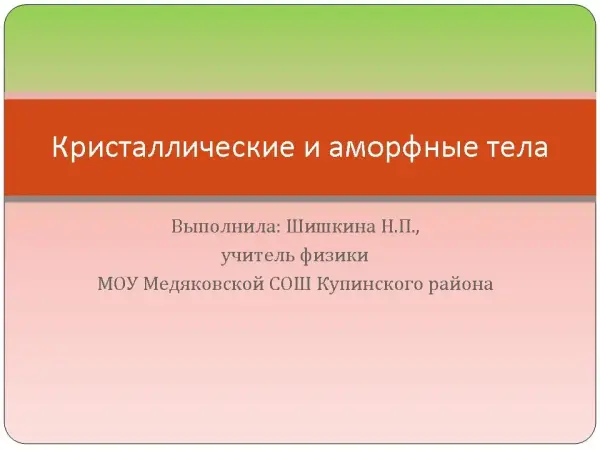 Кристаллические и аморфные тела

Выполнила: Шишкина Н.П.,
учитель физики
МОУ Медяковской СОШ Купинского района